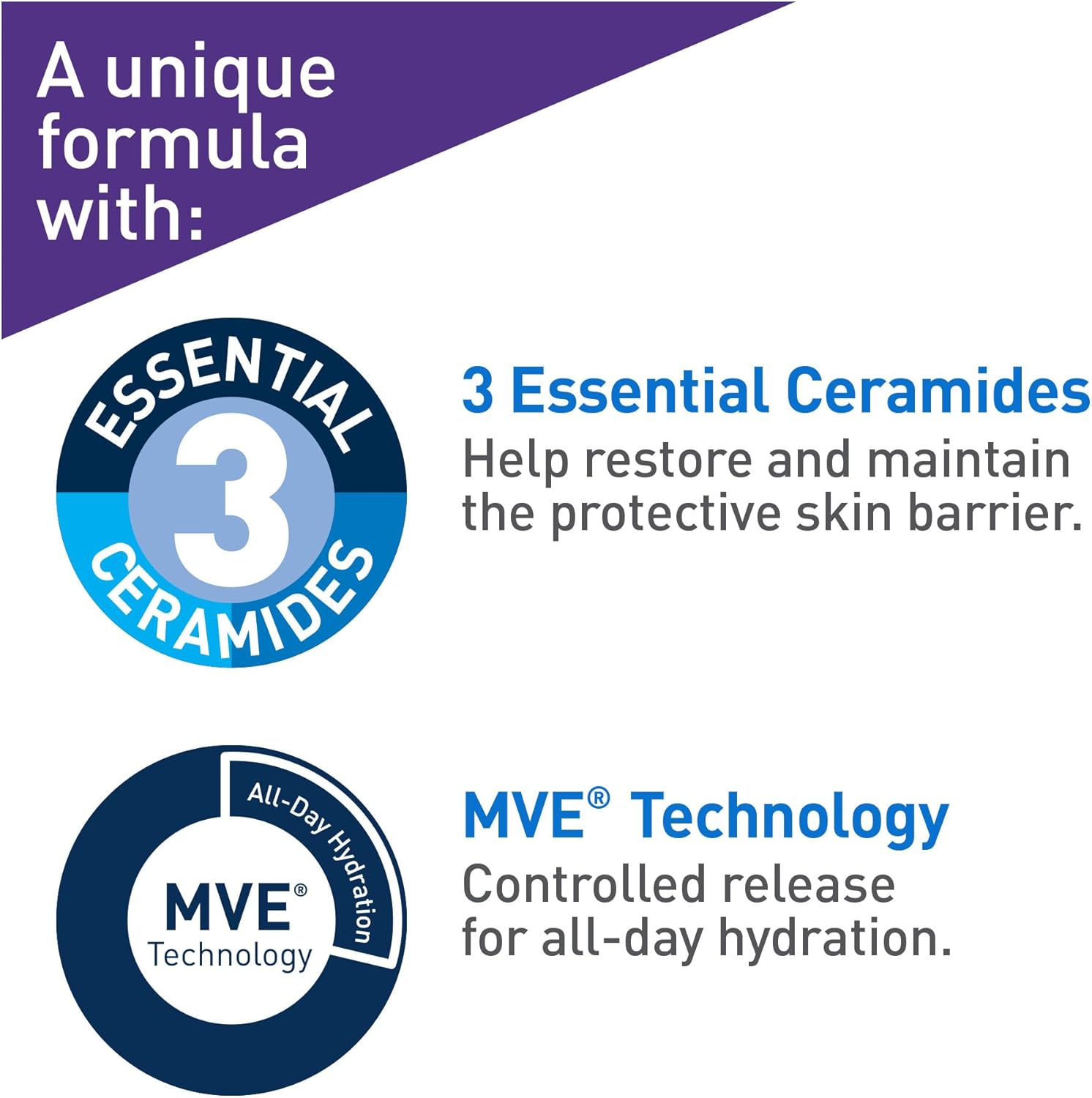 A unique formula with:

ESSENTIAL
3
CERAMIDES

3 Essential Ceramides
Help restore and maintain the protective skin barrier.

All-Day Hydration
MVE®
Technology

MVE® Technology
Controlled release for all-day hydration.